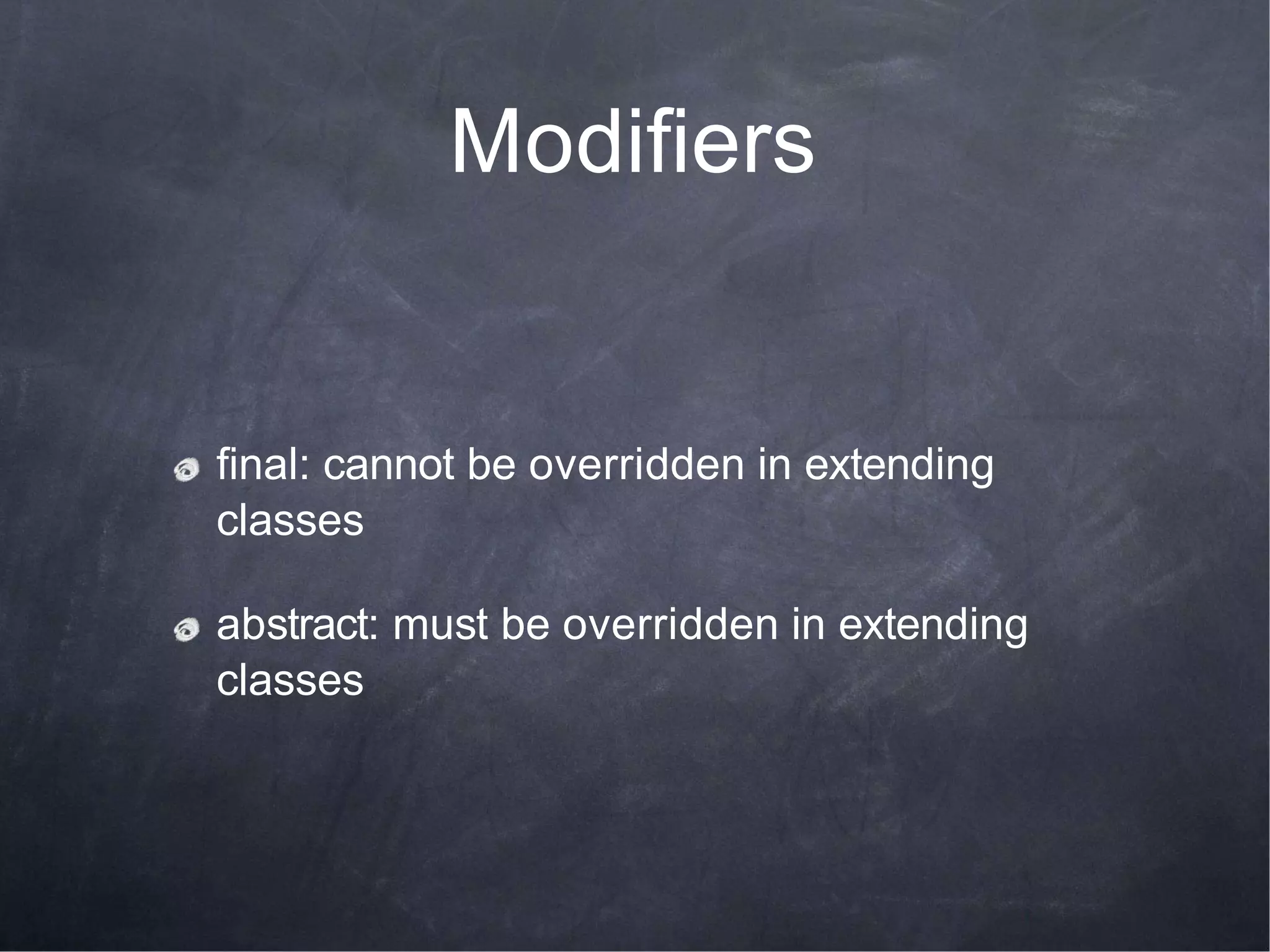 Modifiers

final: cannot be overridden in extending classes

abstract: must be overridden in extending classes